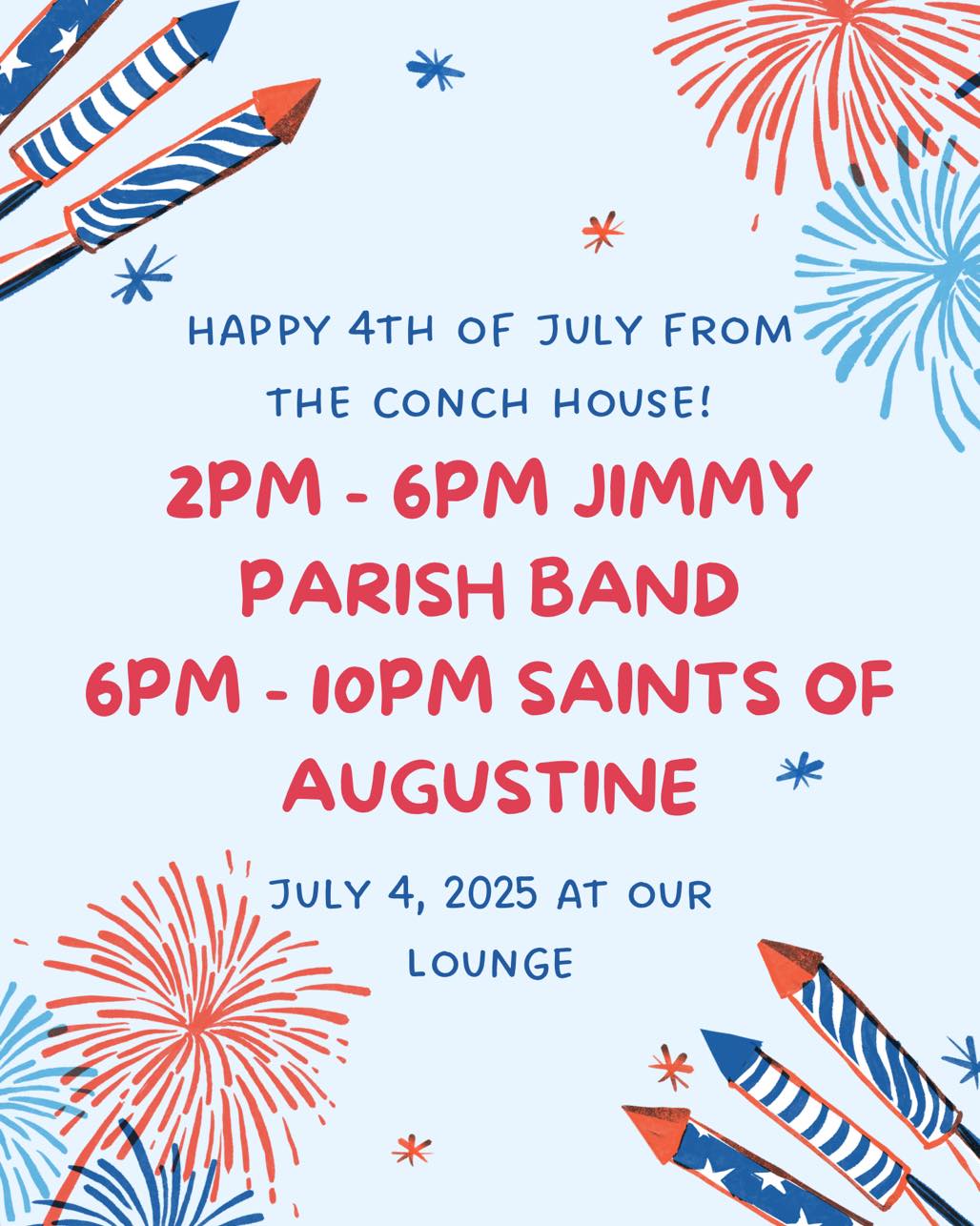 HAPPY 4TH OF JULY FROM THE CONCH HOUSE!

2PM - 6PM JIMMY PARISH BAND
6PM - 10PM SAINTS OF AUGUSTINE

JULY 4, 2025 AT OUR LOUNGE